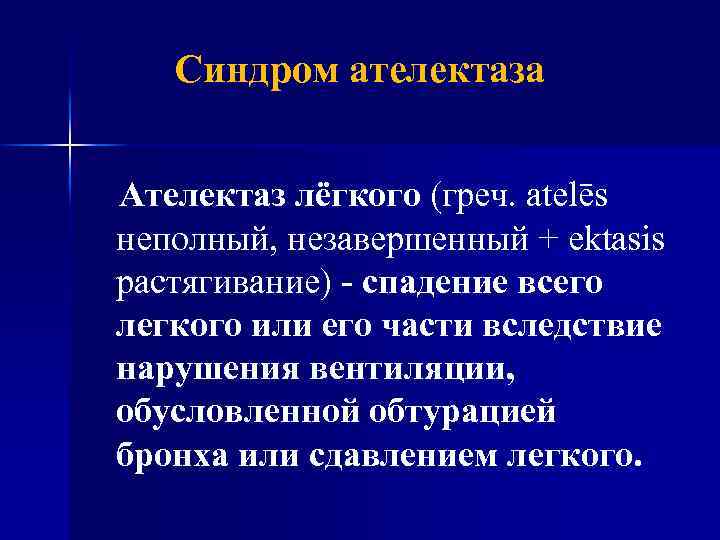 Синдром ателектаза

Ателектаз лёгкого (греч. atelēs неполный, незавершенный + ektasis растягивание) - спадение всего легкого или его части вследствие нарушения вентиляции, обусловленной обтурацией бронха или сдавлением легкого.